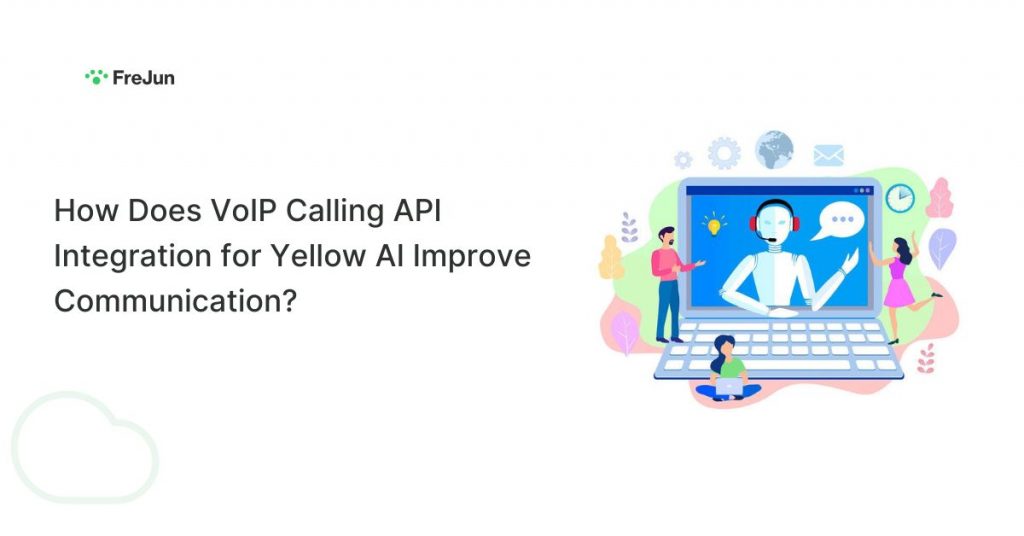 FreJun

How Does VoIP Calling API Integration for Yellow AI Improve Communication?